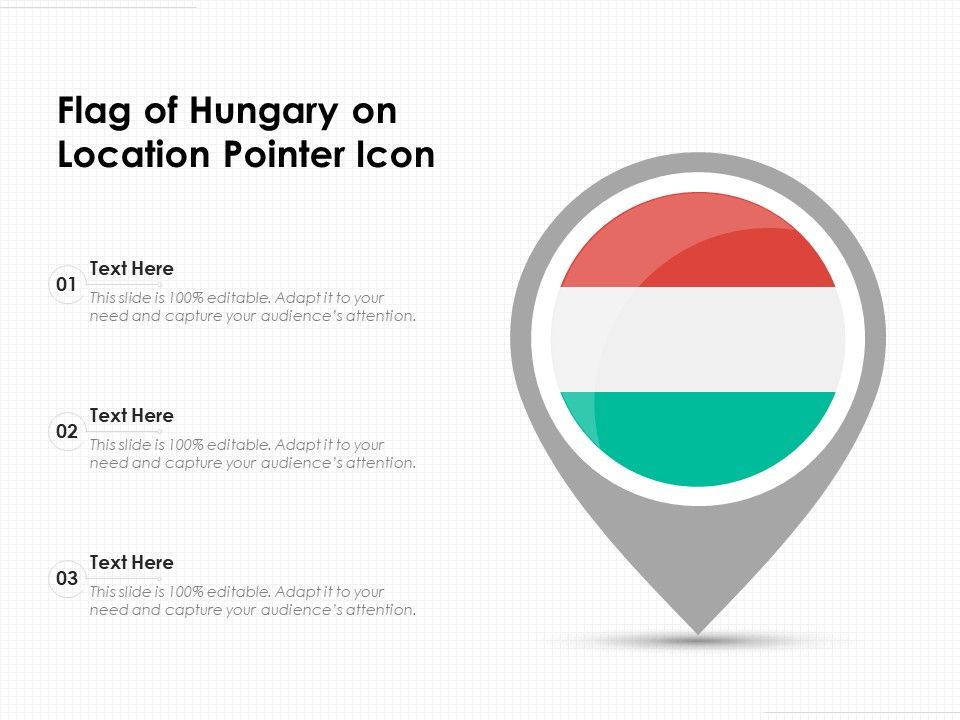 Flag of Hungary on Location Pointer Icon

01
Text Here
This slide is 100% editable. Adapt it to your need and capture your audience's attention.

02
Text Here
This slide is 100% editable. Adapt it to your need and capture your audience's attention.

03
Text Here
This slide is 100% editable. Adapt it to your need and capture your audience's attention.